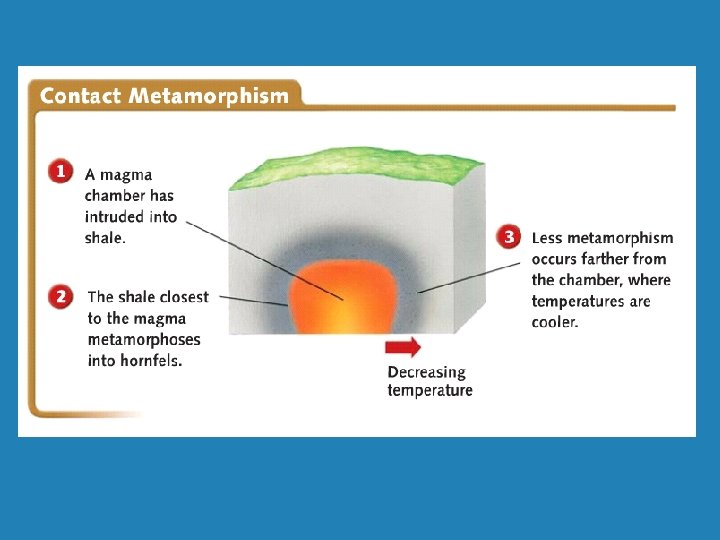 Contact Metamorphism

1 A magma chamber has intruded into shale.

2 The shale closest to the magma metamorphoses into hornfels.

3 Less metamorphism occurs farther from the chamber, where temperatures are cooler.

Decreasing temperature